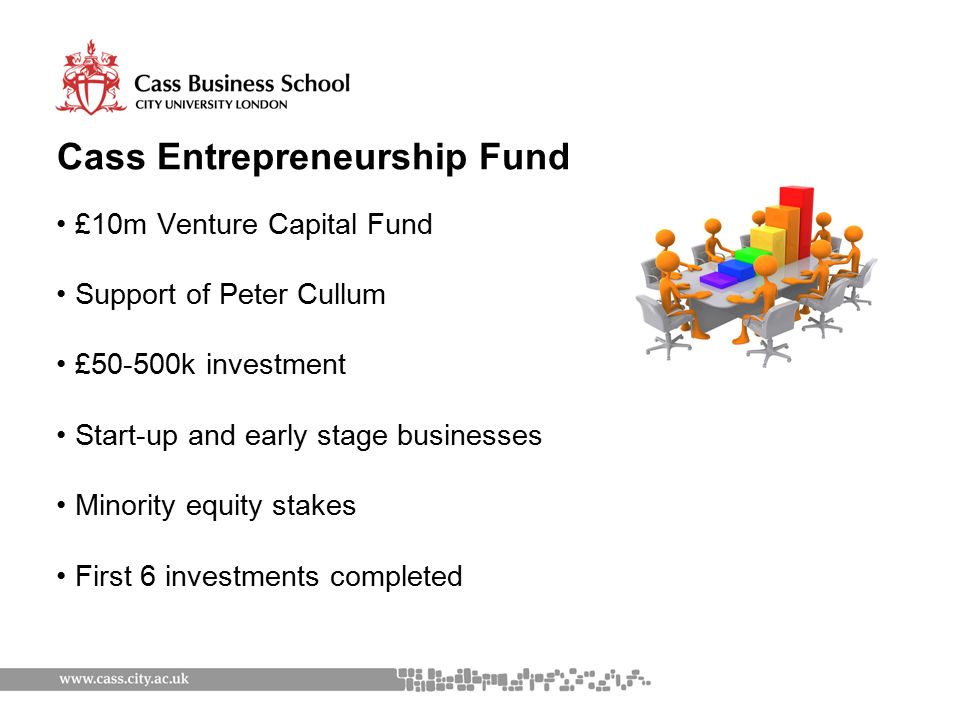 Cass Business School
CITY UNIVERSITY LONDON

Cass Entrepreneurship Fund

• £10m Venture Capital Fund

• Support of Peter Cullum

• £50-500k investment

• Start-up and early stage businesses

• Minority equity stakes

• First 6 investments completed

www.cass.city.ac.uk